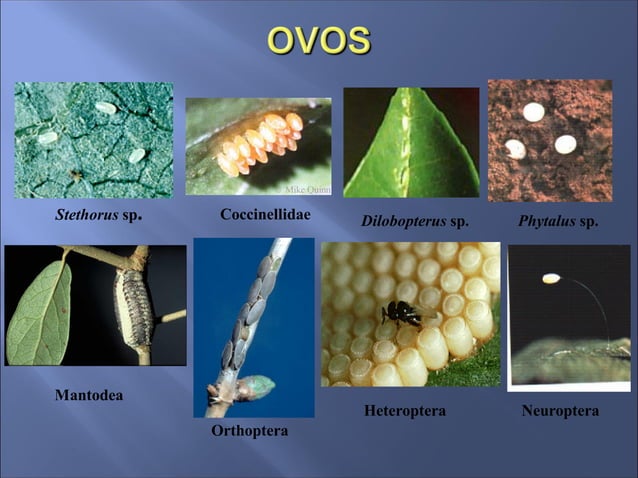 OVOS

Mike Quinn

Stethorus sp.

Coccinellidae

Dilobopterus sp.

Phytalus sp.

Mantodea

Orthoptera

Heteroptera

Neuroptera